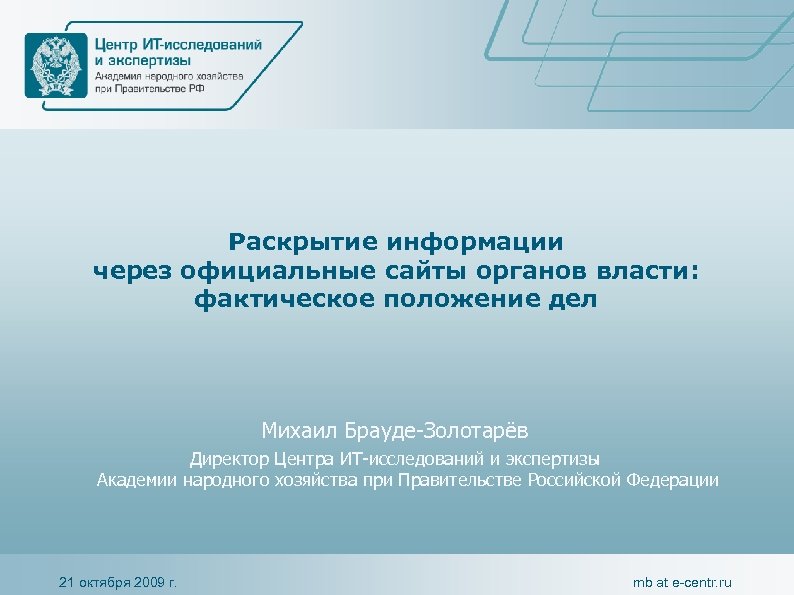 Центр ИТ-исследований и экспертизы
Академия народного хозяйства при Правительстве РФ

Раскрытие информации через официальные сайты органов власти: фактическое положение дел

Михаил Брауде-Золотарёв

Директор Центра ИТ-исследований и экспертизы Академии народного хозяйства при Правительстве Российской Федерации

21 октября 2009 г.

mb at e-centr.ru